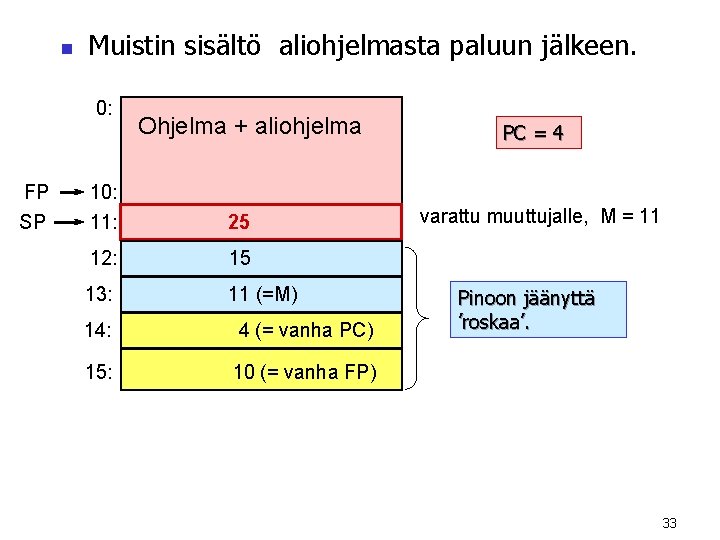 Muistin sisältö aliohjelmasta paluun jälkeen.

0:
Ohjelma + aliohjelma

PC = 4

FP → 10:
SP → 11:
25
varattu muuttujalle, M = 11

12:
15
13:
11 (=M)
14:
4 (= vanha PC)
15:
10 (= vanha FP)

Pinoon jäänyttä 'roskaa'.

33